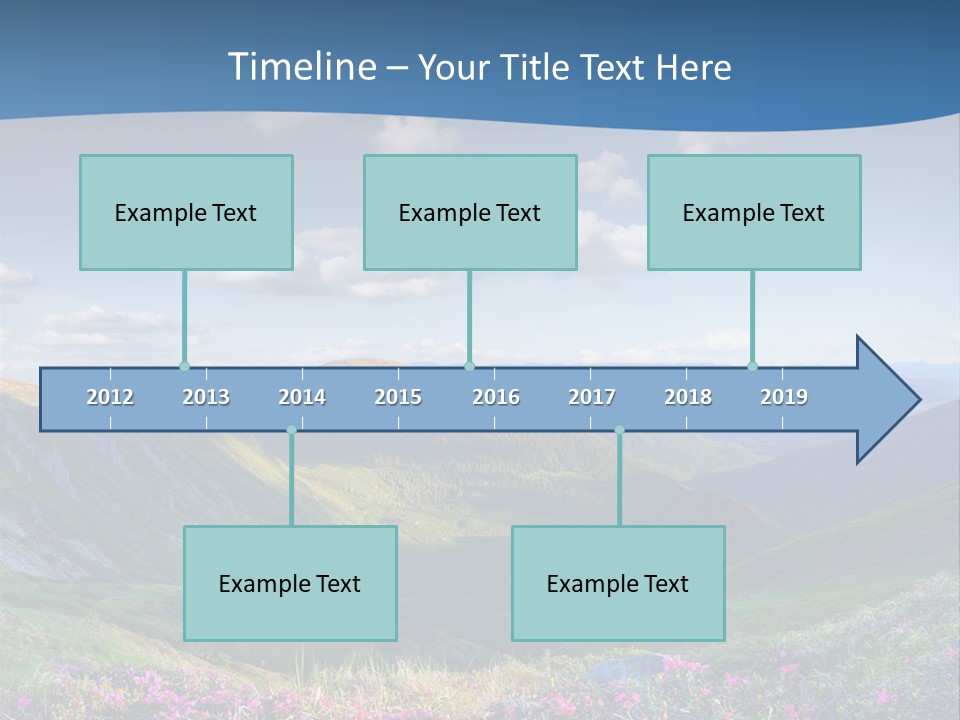 Timeline – Your Title Text Here

Example Text

Example Text

Example Text

2012 2013 2014 2015 2016 2017 2018 2019

Example Text

Example Text